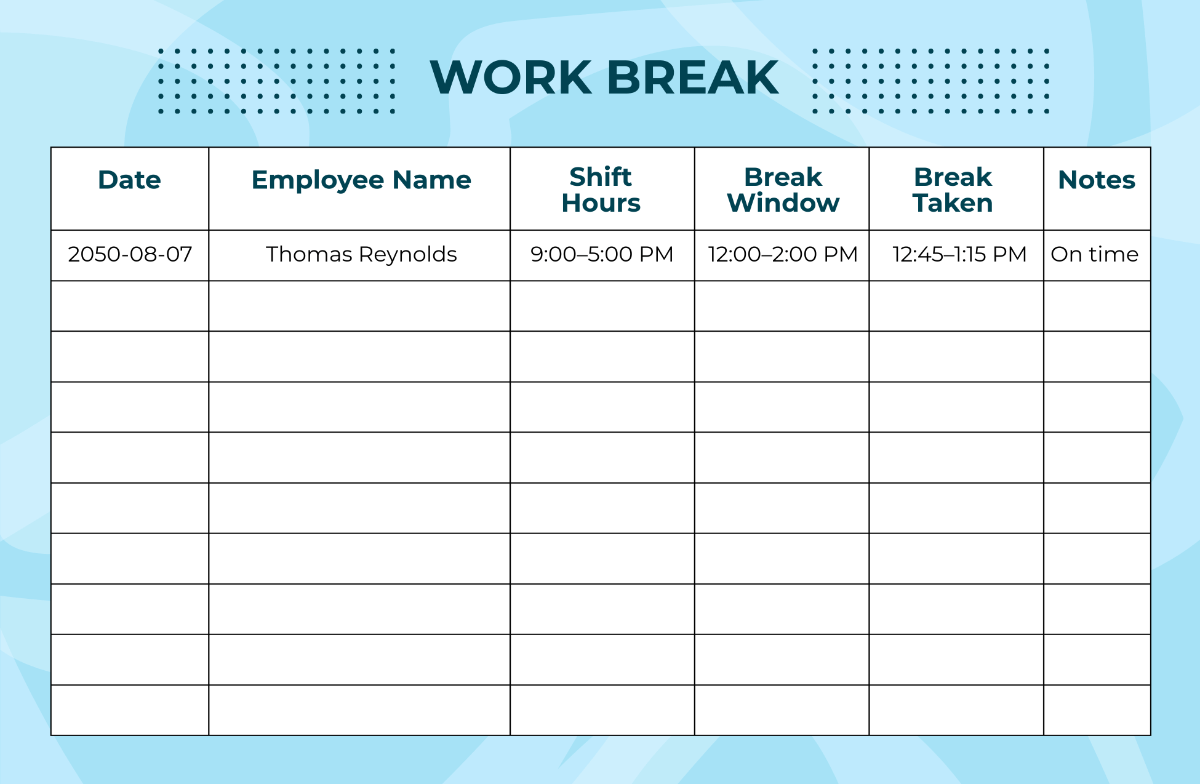 WORK BREAK

| Date | Employee Name | Shift Hours | Break Window | Break Taken | Notes |
|---|---|---|---|---|---|
| 2050-08-07 | Thomas Reynolds | 9:00–5:00 PM | 12:00–2:00 PM | 12:45–1:15 PM | On time |
| | | | | | |
| | | | | | |
| | | | | | |
| | | | | | |
| | | | | | |
| | | | | | |
| | | | | | |
| | | | | | |
| | | | | | |